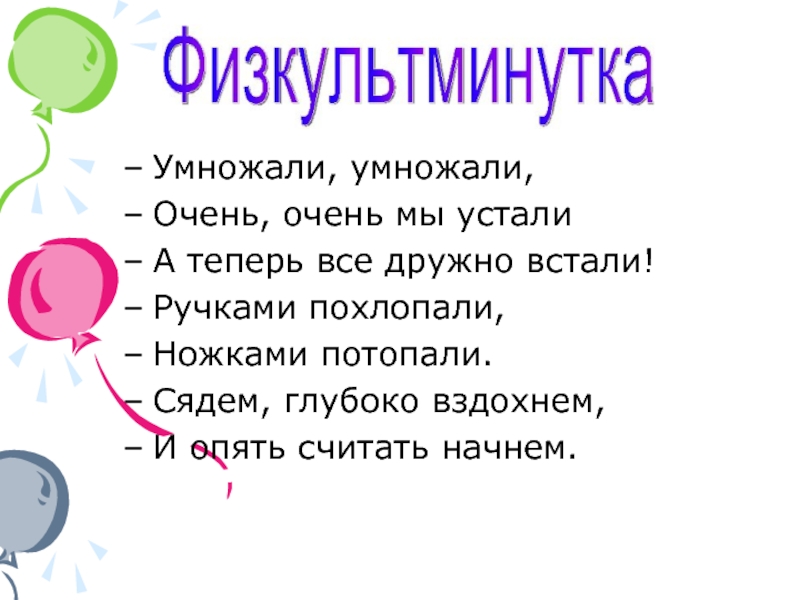 Физкультминутка

– Умножали, умножали,
– Очень, очень мы устали
– А теперь все дружно встали!
– Ручками похлопали,
– Ножками потопали.
– Сядем, глубоко вздохнем,
– И опять считать начнем.